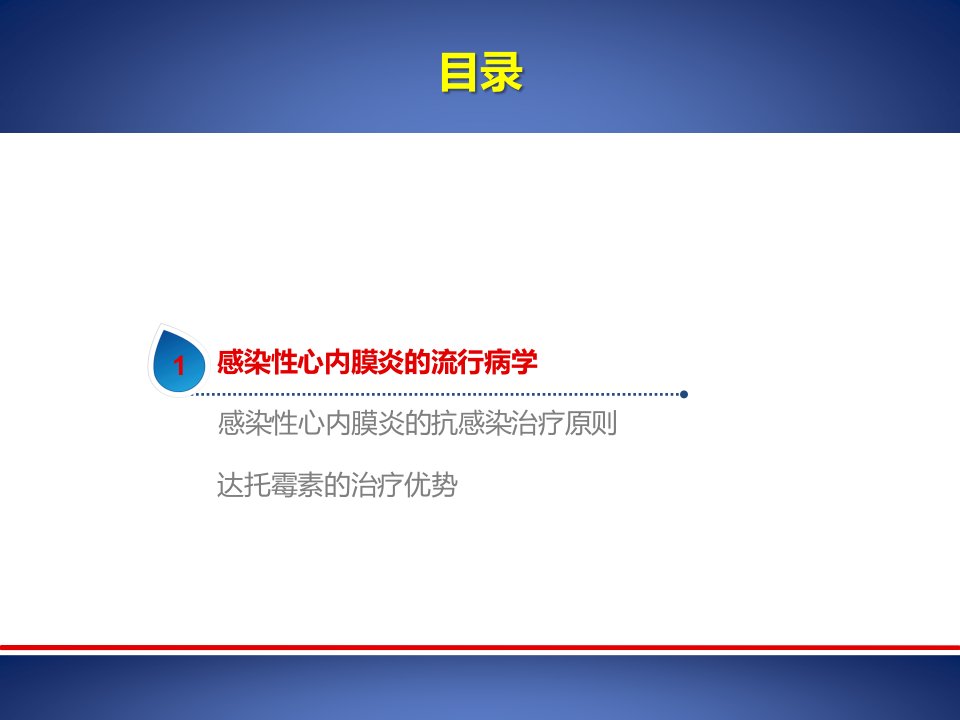 目录

1 感染性心内膜炎的流行病学

感染性心内膜炎的抗感染治疗原则

达托霉素的治疗优势